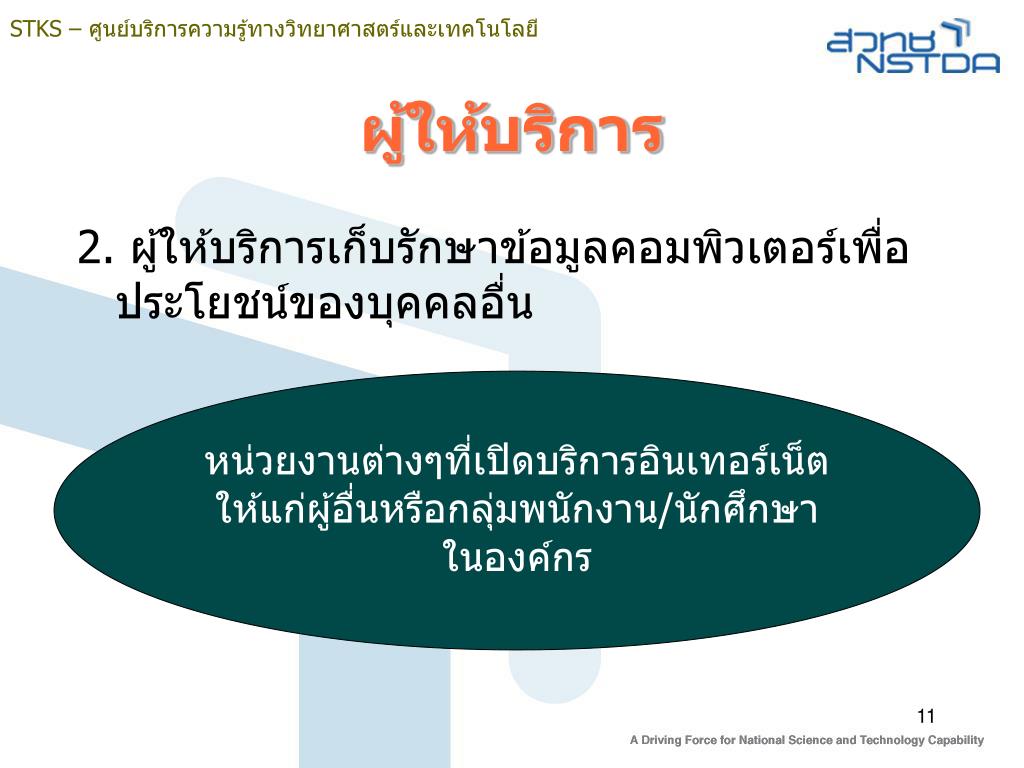 STKS – ศูนย์บริการความรู้ทางวิทยาศาสตร์และเทคโนโลยี

สวทช NSTDA

ผู้ให้บริการ

2. ผู้ให้บริการเก็บรักษาข้อมูลคอมพิวเตอร์เพื่อประโยชน์ของบุคคลอื่น

หน่วยงานต่างๆที่เปิดบริการอินเทอร์เน็ตให้แก่ผู้อื่นหรือกลุ่มพนักงาน/นักศึกษาในองค์กร

11

A Driving Force for National Science and Technology Capability